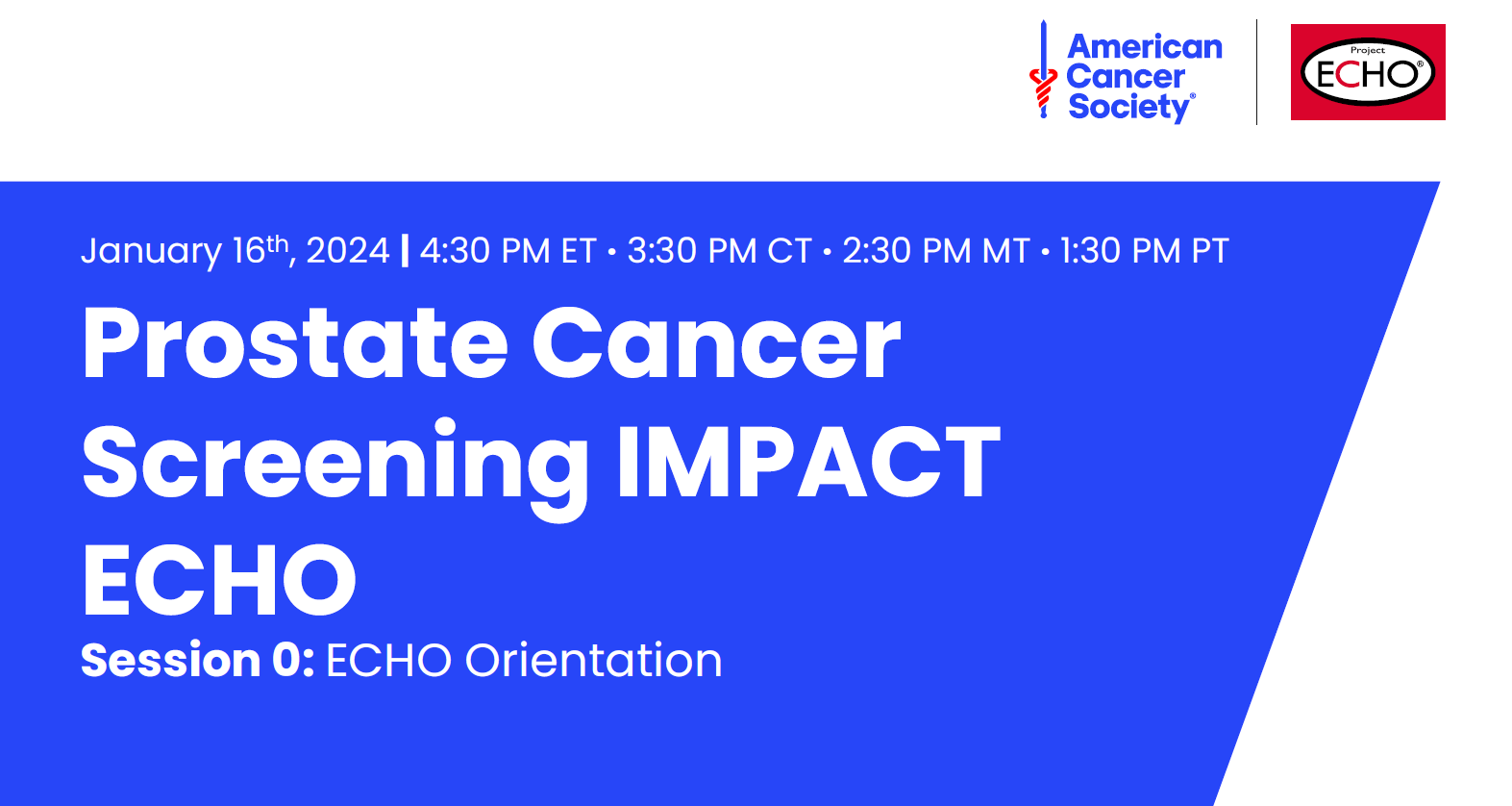 American Cancer Society®

Project ECHO®

January 16th, 2024 | 4:30 PM ET • 3:30 PM CT • 2:30 PM MT • 1:30 PM PT

Prostate Cancer Screening IMPACT ECHO

Session 0: ECHO Orientation